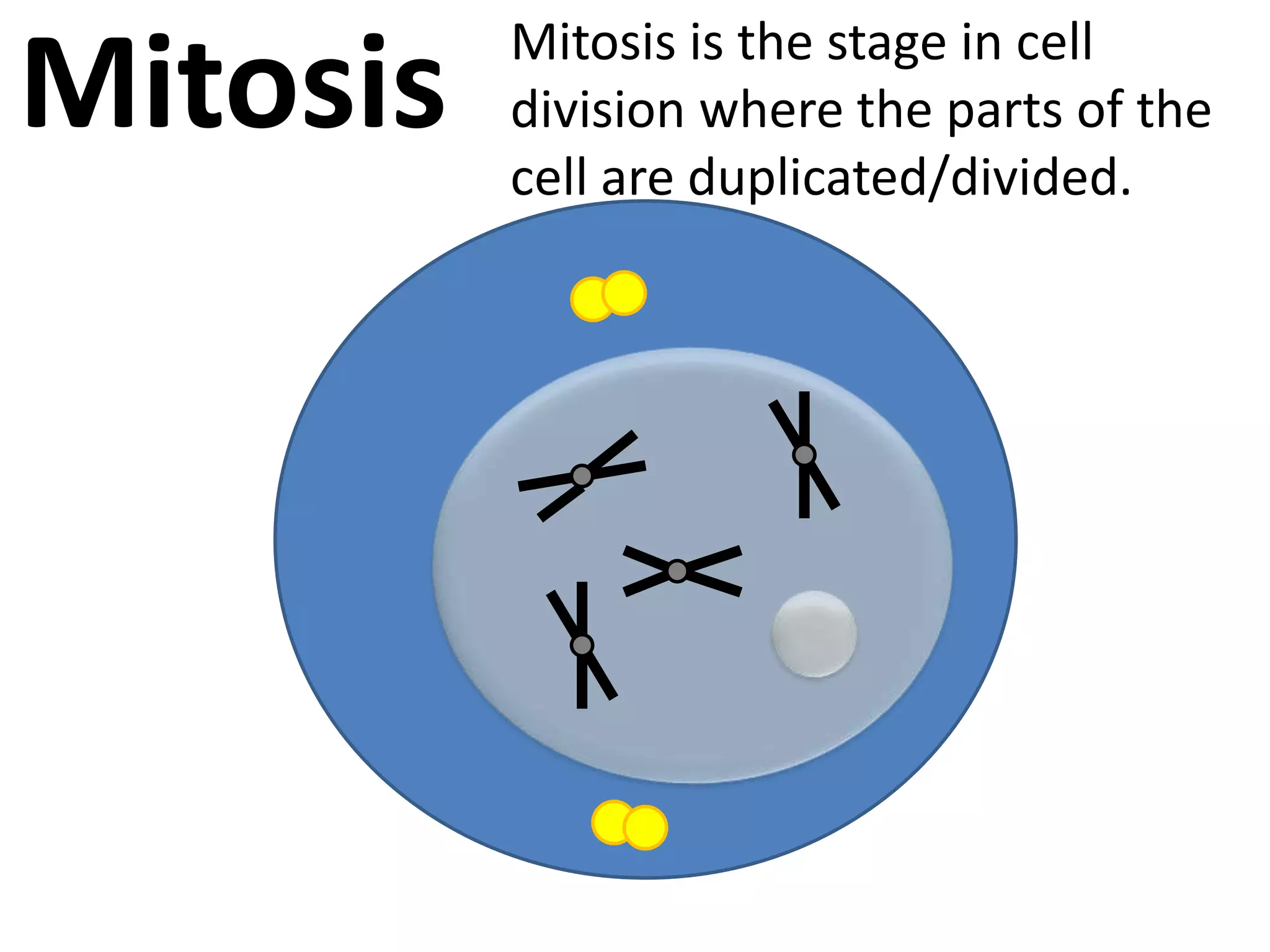 Mitosis

Mitosis is the stage in cell division where the parts of the cell are duplicated/divided.